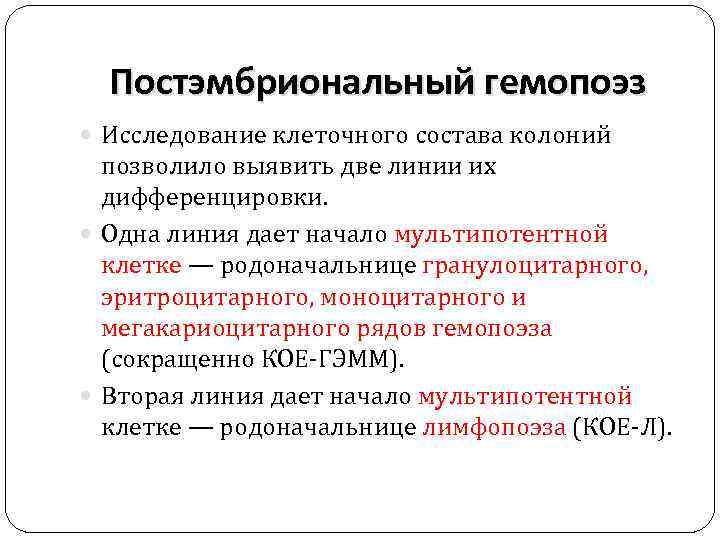 Постэмбриональный гемопоэз

Исследование клеточного состава колоний позволило выявить две линии их дифференцировки.

Одна линия дает начало мультипотентной клетке — родоначальнице гранулоцитарного, эритроцитарного, моноцитарного и мегакариоцитарного рядов гемопоэза (сокращенно КОЕ-ГЭММ).

Вторая линия дает начало мультипотентной клетке — родоначальнице лимфопоэза (КОЕ-Л).